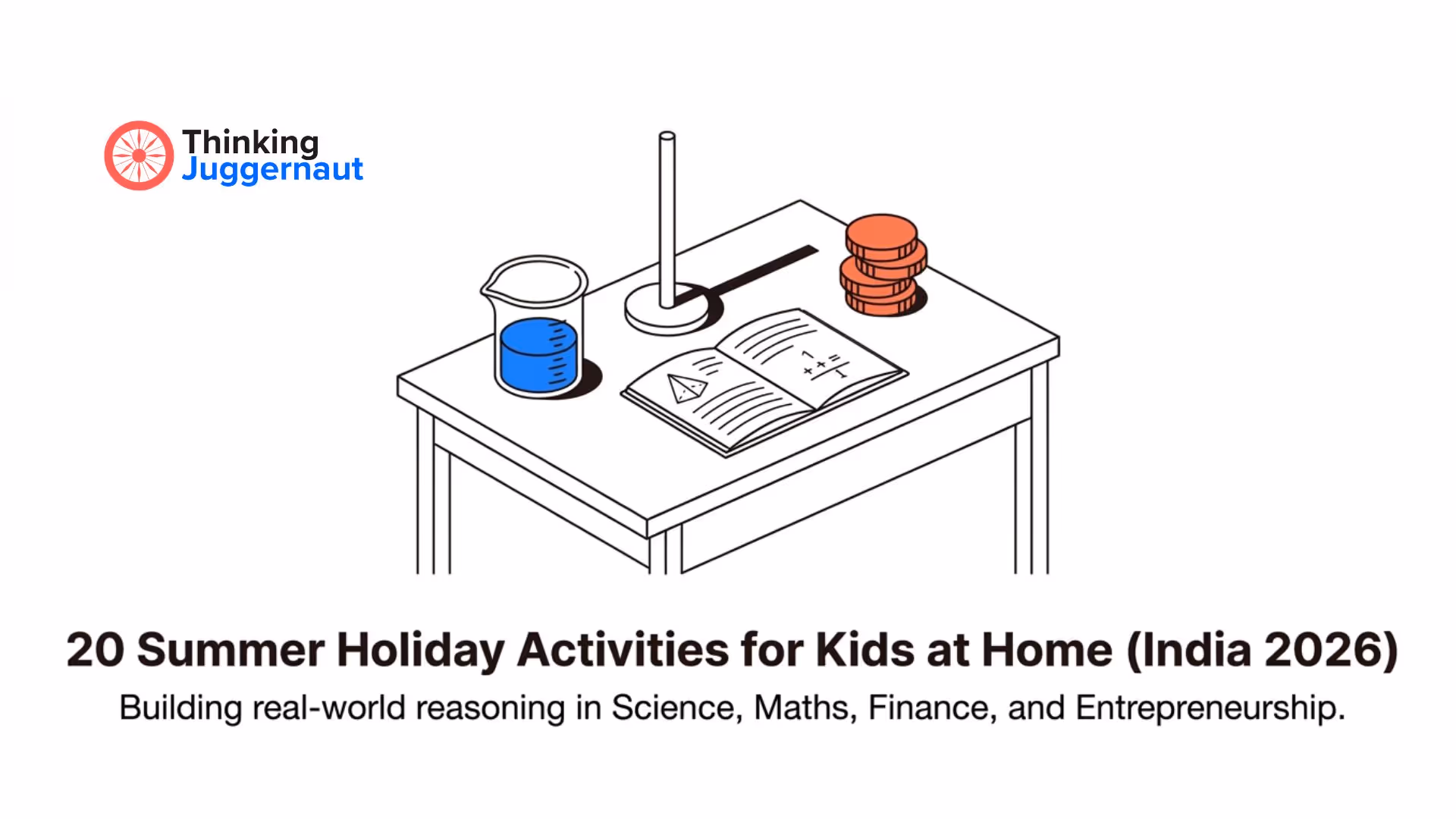 Thinking
Juggernaut

20 Summer Holiday Activities for Kids at Home (India 2026)

Building real-world reasoning in Science, Maths, Finance, and Entrepreneurship.